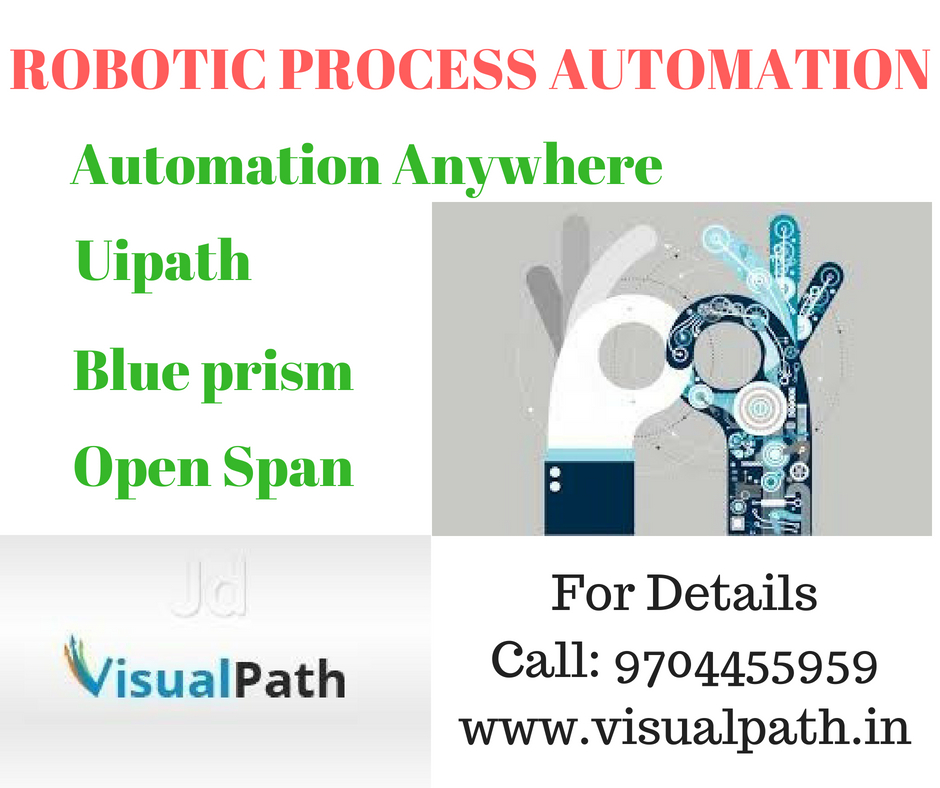 ROBOTIC PROCESS AUTOMATION

Automation Anywhere

Uipath

Blue prism

Open Span

Jd

VisualPath

For Details

Call: 9704455959

www.visualpath.in